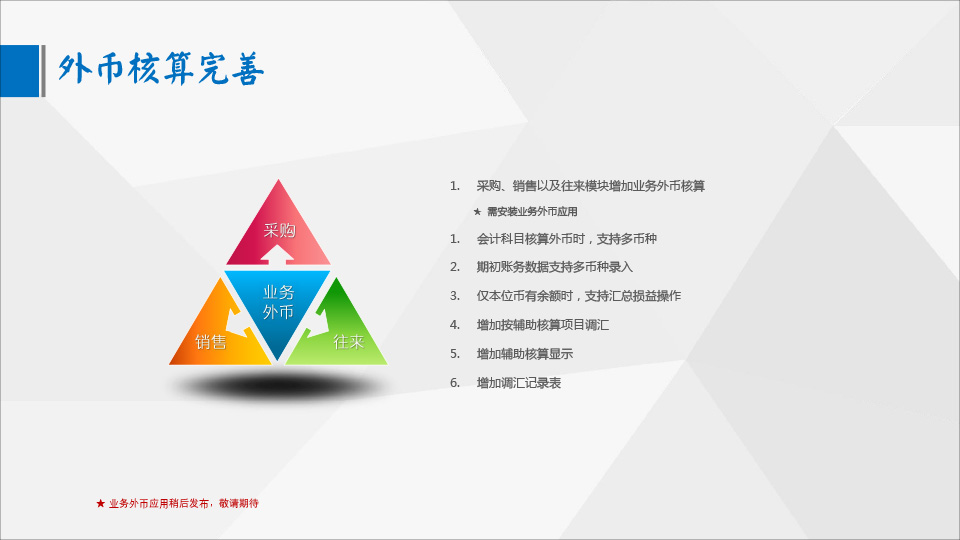 外币核算完善

采购

业务外币

销售

往来

1. 采购、销售以及往来模块增加业务外币核算

★ 需安装业务外币应用

1. 会计科目核算外币时，支持多币种

2. 期初账务数据支持多币种录入

3. 仅本位币有余额时，支持汇总损益操作

4. 增加按辅助核算项目调汇

5. 增加辅助核算显示

6. 增加调汇记录表

★ 业务外币应用稍后发布，敬请期待